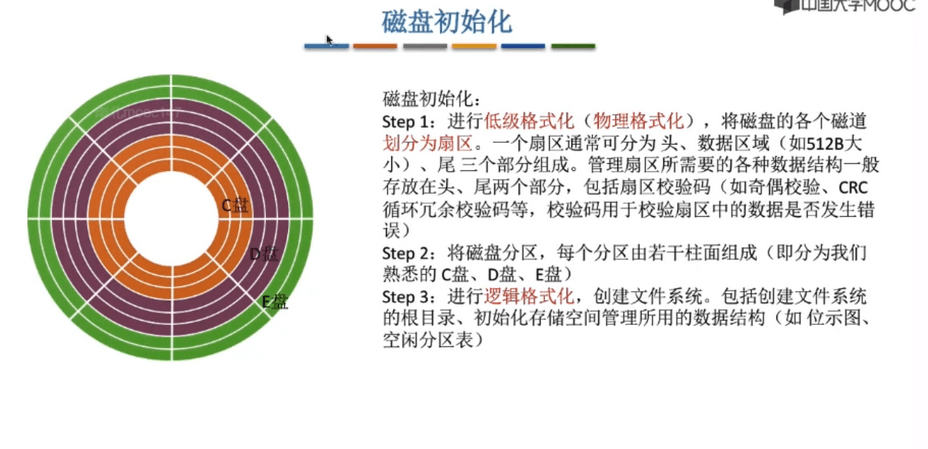 磁盘初始化

中国大学MOOC

C盘

D盘

E盘

磁盘初始化：
Step 1：进行低级格式化（物理格式化），将磁盘的各个磁道划分为扇区。一个扇区通常可分为 头、数据区域（如512B大小）、尾 三个部分组成。管理扇区所需要的各种数据结构一般存放在头、尾两个部分，包括扇区校验码（如奇偶校验、CRC循环冗余校验码等，校验码用于校验扇区中的数据是否发生错误）
Step 2：将磁盘分区，每个分区由若干柱面组成（即分为我们熟悉的 C盘、D盘、E盘）
Step 3：进行逻辑格式化，创建文件系统。包括创建文件系统的根目录、初始化存储空间管理所用的数据结构（如 位示图、空闲分区表）